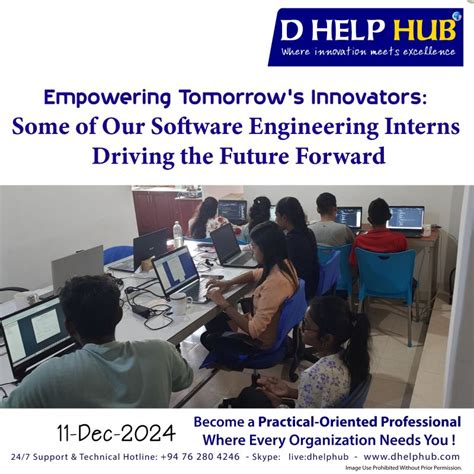 D HELP HUB
Where innovation meets excellence

Empowering Tomorrow's Innovators:
Some of Our Software Engineering Interns Driving the Future Forward

11-Dec-2024

Become a Practical-Oriented Professional
Where Every Organization Needs You !

24/7 Support & Technical Hotline: +94 76 280 4246 - Skype: live:dhelphub - www.dhelphub.com

Image Use Prohibited Without Prior Permission.